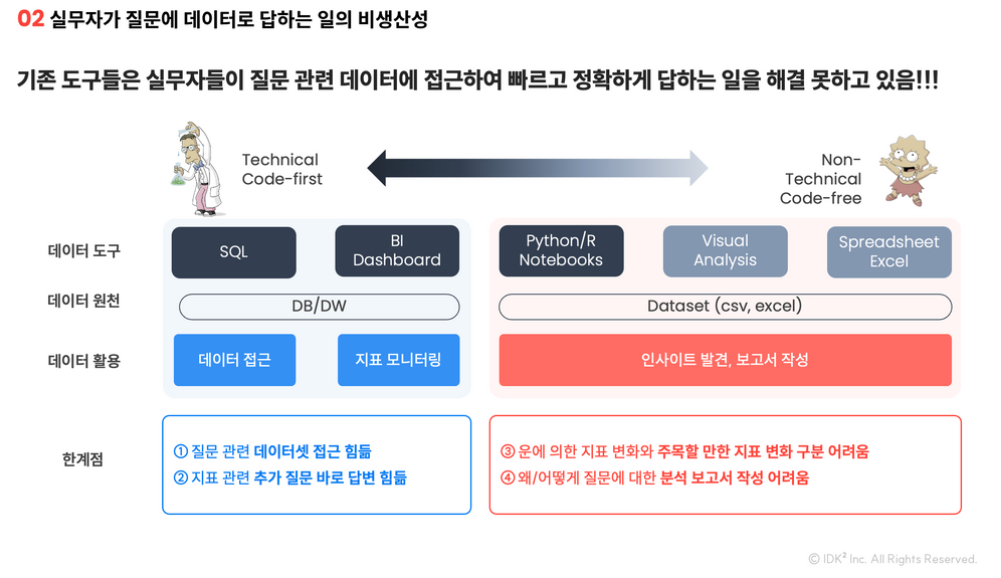 02 실무자가 질문에 데이터로 답하는 일의 비생산성

기존 도구들은 실무자들이 질문 관련 데이터에 접근하여 빠르고 정확하게 답하는 일을 해결 못하고 있음!!!

Technical Code-first

Non-Technical Code-free

데이터 도구

SQL

BI Dashboard

Python/R Notebooks

Visual Analysis

Spreadsheet Excel

데이터 원천

DB/DW

Dataset (csv, excel)

데이터 활용

데이터 접근

지표 모니터링

인사이트 발견, 보고서 작성

한계점

① 질문 관련 데이터셋 접근 힘듦
② 지표 관련 추가 질문 바로 답변 힘듦

③ 운에 의한 지표 변화와 주목할 만한 지표 변화 구분 어려움
④ 왜/어떻게 질문에 대한 분석 보고서 작성 어려움

© IDK² Inc. All Rights Reserved.